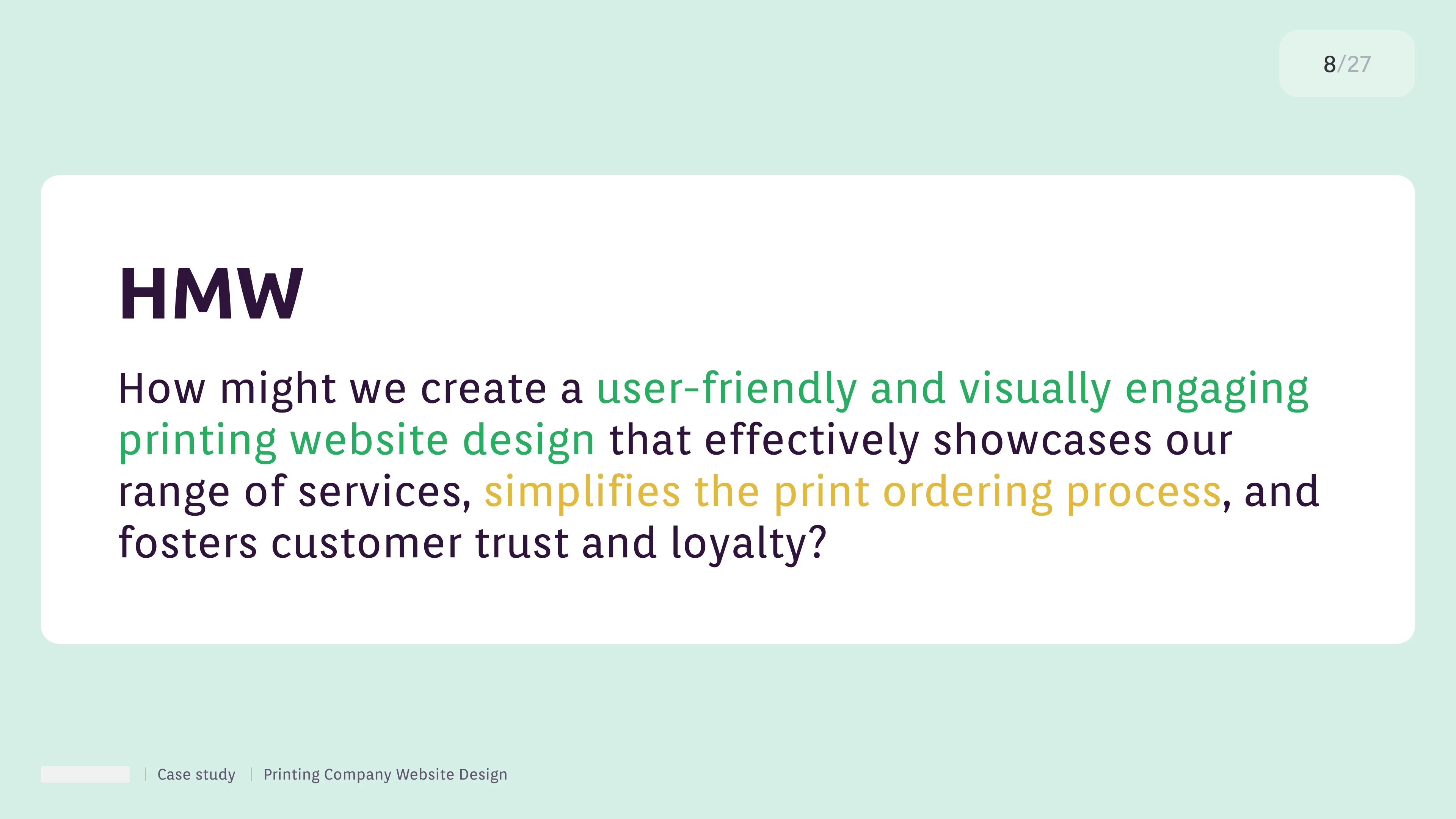 8/27

HMW

How might we create a user-friendly and visually engaging printing website design that effectively showcases our range of services, simplifies the print ordering process, and fosters customer trust and loyalty?

| Case study | Printing Company Website Design